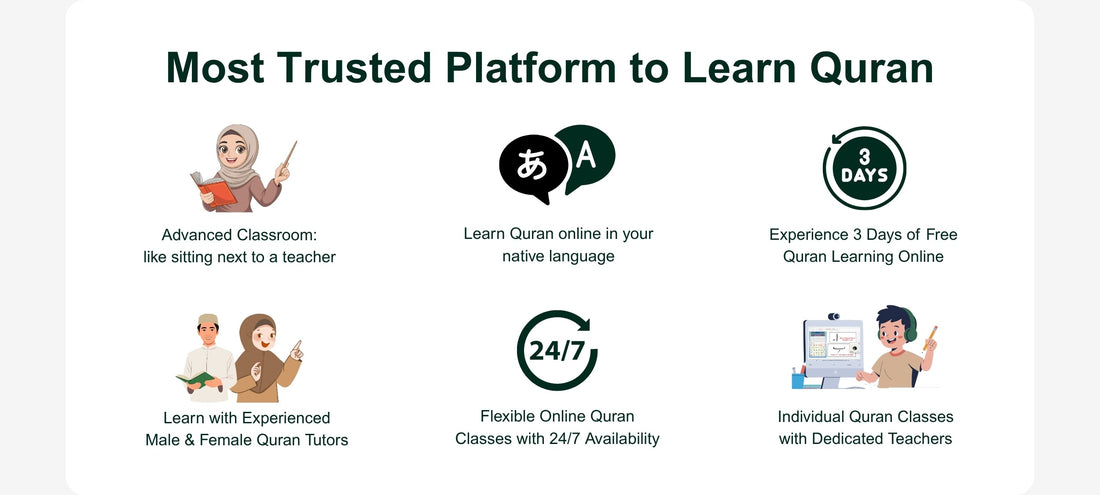 Most Trusted Platform to Learn Quran

Advanced Classroom: like sitting next to a teacher

あ A

Learn Quran online in your native language

3 DAYS

Experience 3 Days of Free Quran Learning Online

Learn with Experienced Male & Female Quran Tutors

24/7

Flexible Online Quran Classes with 24/7 Availability

Individual Quran Classes with Dedicated Teachers